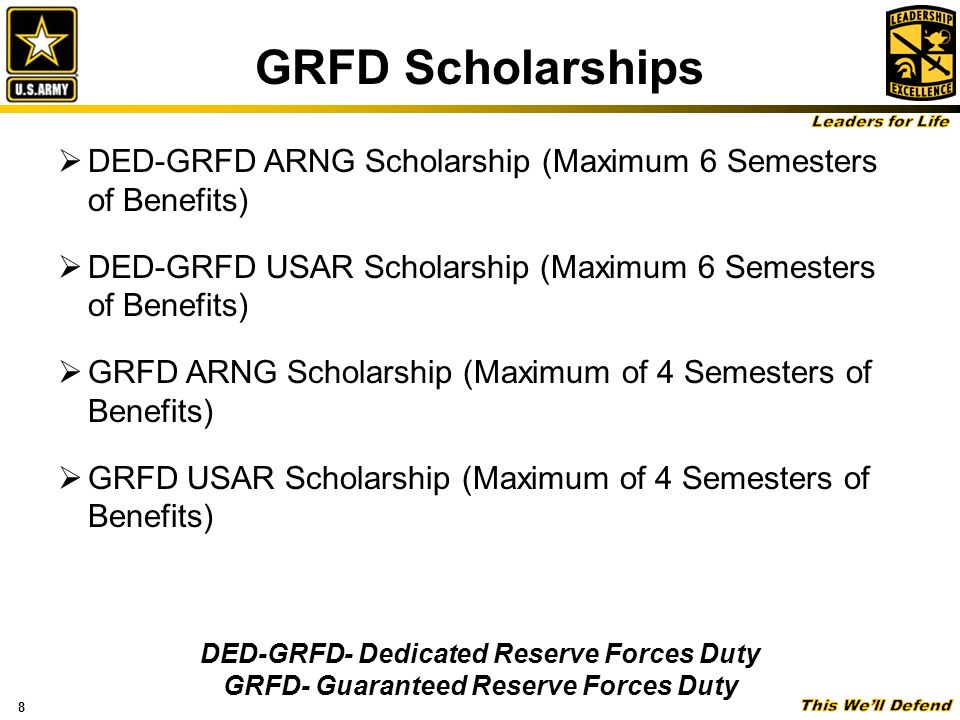 U.S.ARMY

GRFD Scholarships

LEADERSHIP
EXCELLENCE

Leaders for Life

➢ DED-GRFD ARNG Scholarship (Maximum 6 Semesters of Benefits)

➢ DED-GRFD USAR Scholarship (Maximum 6 Semesters of Benefits)

➢ GRFD ARNG Scholarship (Maximum of 4 Semesters of Benefits)

➢ GRFD USAR Scholarship (Maximum of 4 Semesters of Benefits)

DED-GRFD- Dedicated Reserve Forces Duty
GRFD- Guaranteed Reserve Forces Duty

8

This We'll Defend